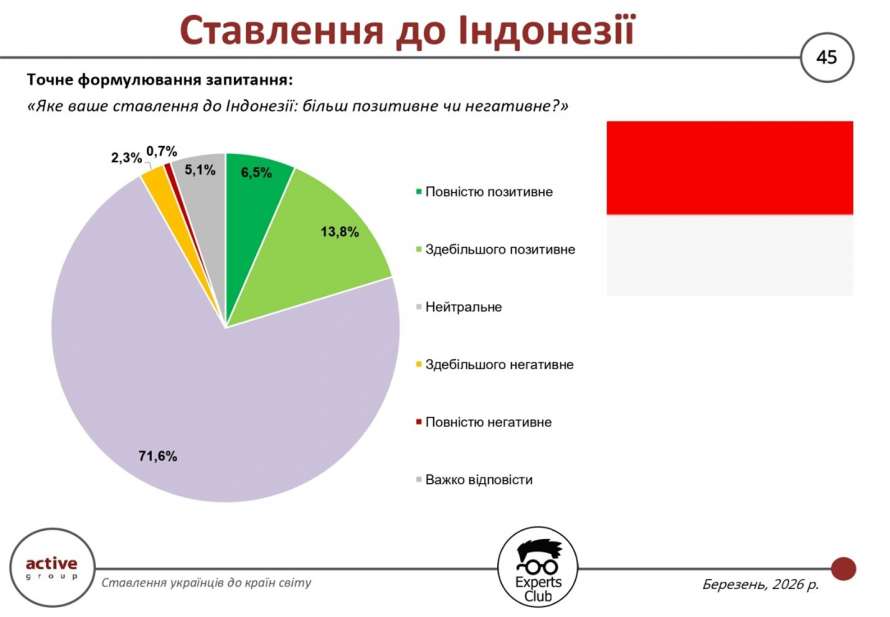 Ставлення до Індонезії

45

Точне формулювання запитання:
«Яке ваше ставлення до Індонезії: більш позитивне чи негативне?»

2,3% 0,7% 5,1% 6,5% 13,8% 71,6%

Повністю позитивне
Здебільшого позитивне
Нейтральне
Здебільшого негативне
Повністю негативне
Важко відповісти

active group

Ставлення українців до країн світу

Experts Club

Березень, 2026 р.